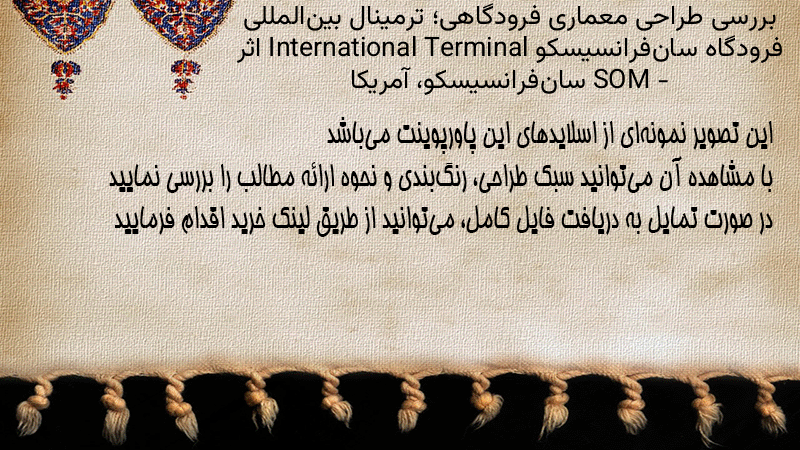 بررسی طراحی معماری فرودگاهی؛ ترمینال بین‌المللی فرودگاه سان‌فرانسیسکو International Terminal اثر SOM - سان‌فرانسیسکو، آمریکا

این تصویر نمونه‌ای از اسلایدهای این پاورپوینت می‌باشد
با مشاهده آن می‌توانید سبک طراحی، رنگ‌بندی و نحوه ارائه مطالب را بررسی نمایید
در صورت تمایل به دریافت فایل کامل، می‌توانید از طریق لینک خرید اقدام فرمایید